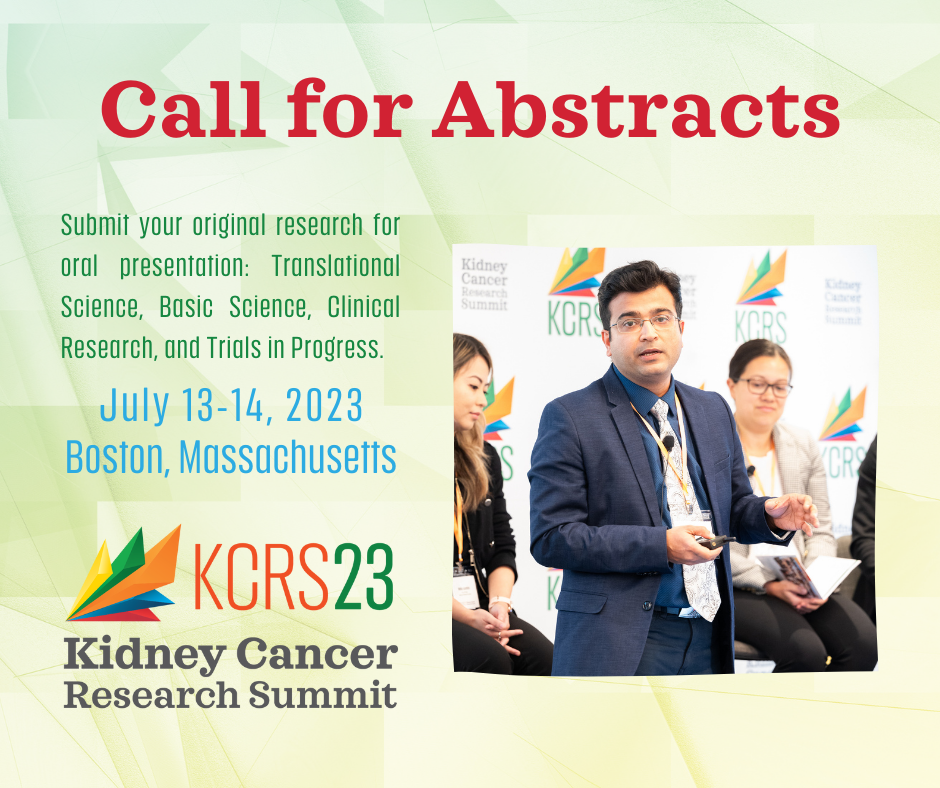 Call for Abstracts

Submit your original research for oral presentation: Translational Science, Basic Science, Clinical Research, and Trials in Progress.

July 13-14, 2023
Boston, Massachusetts

KCRS23
Kidney Cancer Research Summit

Kidney Cancer Research Summit
KCRS
KCRS
Kidney Cancer Research Summit
KCRS